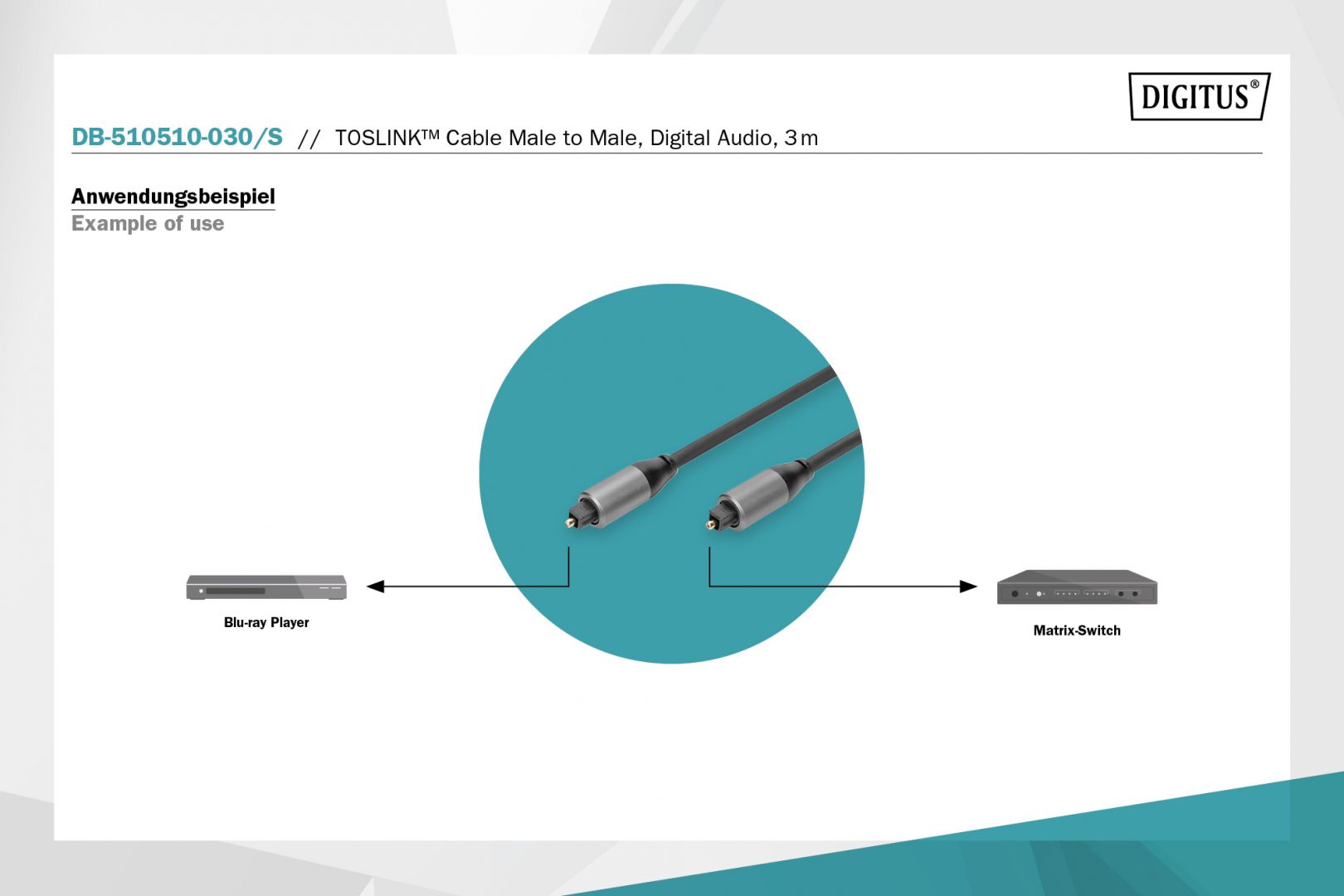 DIGITUS®

DB-510510-030/S // TOSLINK™ Cable Male to Male, Digital Audio, 3 m

Anwendungsbeispiel
Example of use

Blu-ray Player

Matrix-Switch